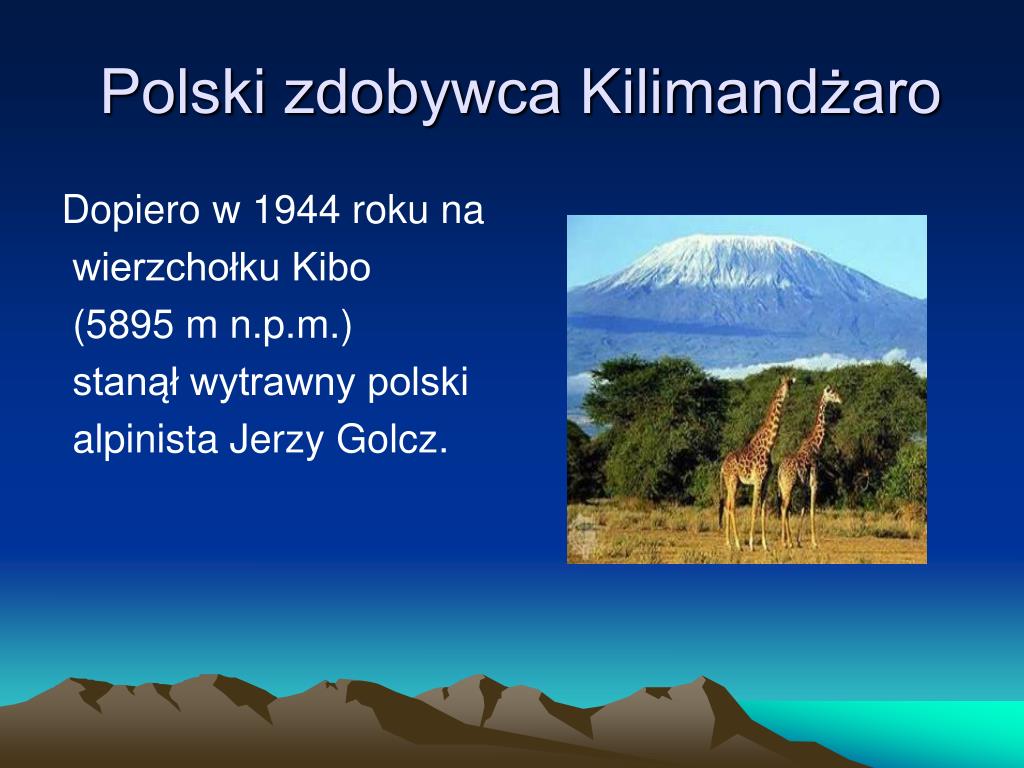 Polski zdobywca Kilimandżaro

Dopiero w 1944 roku na wierzchołku Kibo (5895 m n.p.m.) stanął wytrawny polski alpinista Jerzy Golcz.